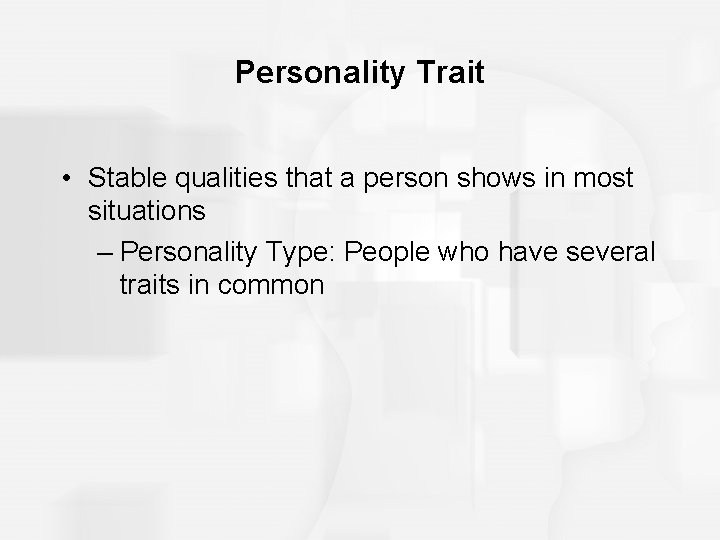 Personality Trait

• Stable qualities that a person shows in most situations

– Personality Type: People who have several traits in common